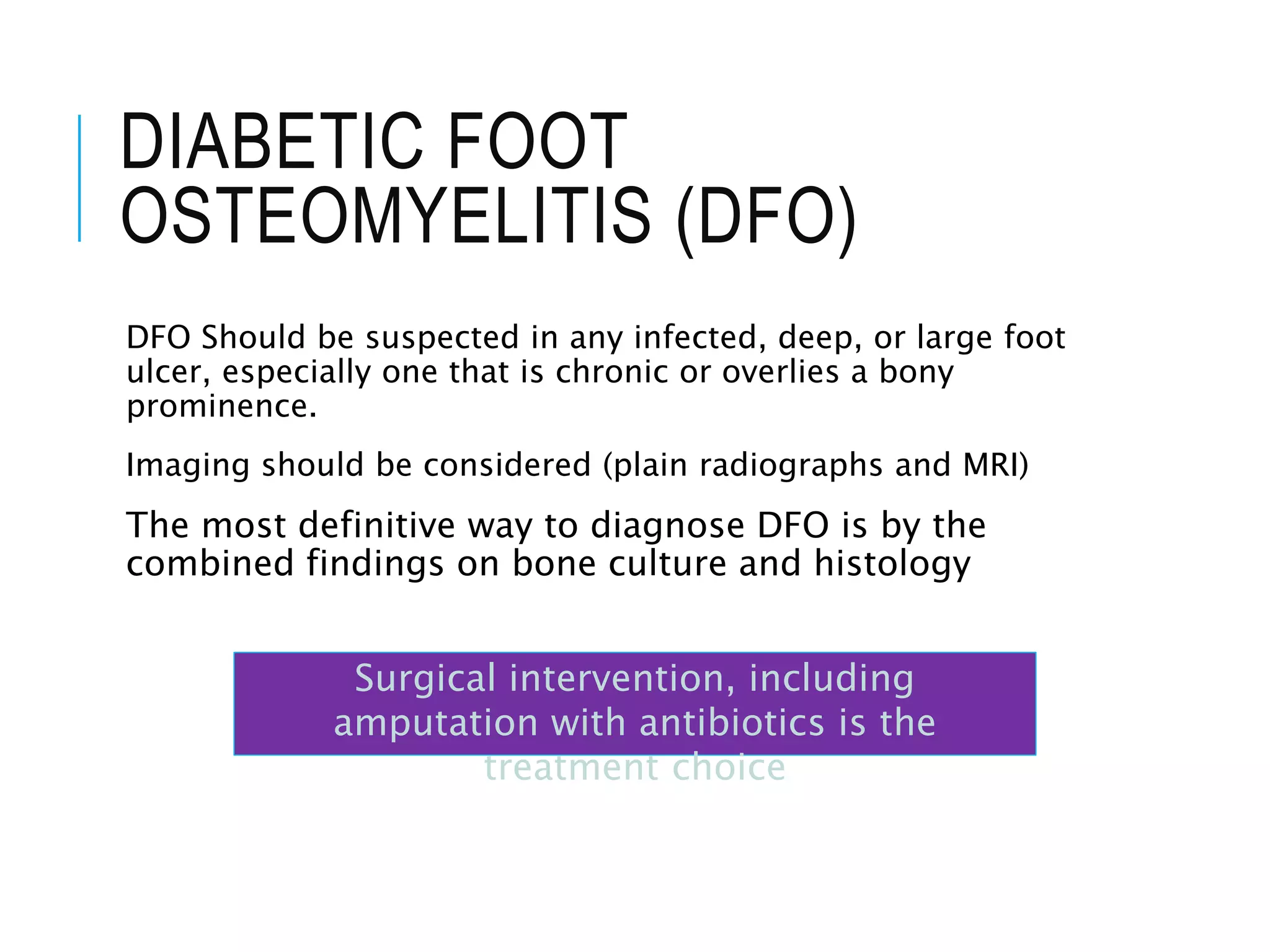 DIABETIC FOOT OSTEOMYELITIS (DFO)

DFO Should be suspected in any infected, deep, or large foot ulcer, especially one that is chronic or overlies a bony prominence.

Imaging should be considered (plain radiographs and MRI)

The most definitive way to diagnose DFO is by the combined findings on bone culture and histology

Surgical intervention, including amputation with antibiotics is the treatment choice